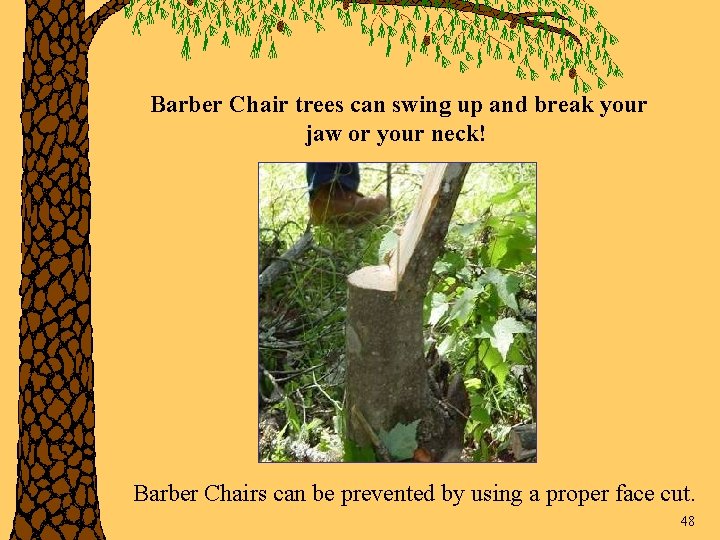 Barber Chair trees can swing up and break your jaw or your neck!

Barber Chairs can be prevented by using a proper face cut.

48